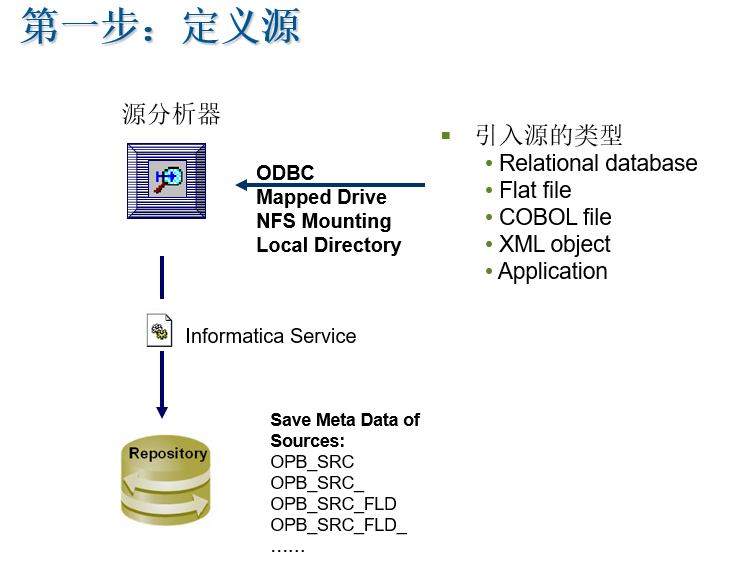 第一步：定义源

源分析器

ODBC
Mapped Drive
NFS Mounting
Local Directory

▪ 引入源的类型
• Relational database
• Flat file
• COBOL file
• XML object
• Application

Informatica Service

Repository

Save Meta Data of Sources:
OPB_SRC
OPB_SRC_
OPB_SRC_FLD
OPB_SRC_FLD_
......